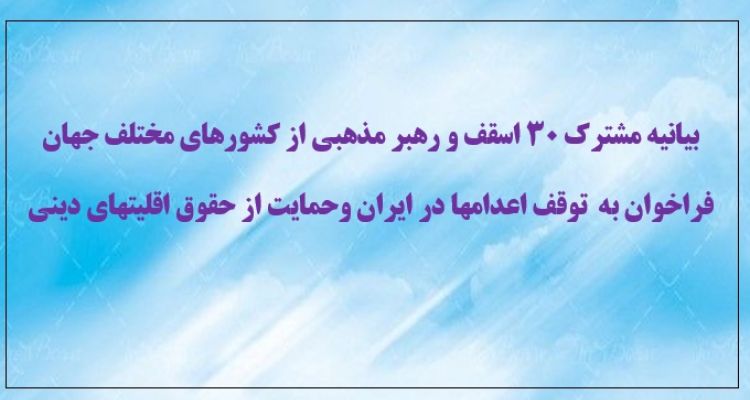 بیانیه مشترک ۳۰ اسقف و رهبر مذهبی از کشورهای مختلف جهان

فراخوان به توقف اعدامها در ایران وحمایت از حقوق اقلیتهای دینی